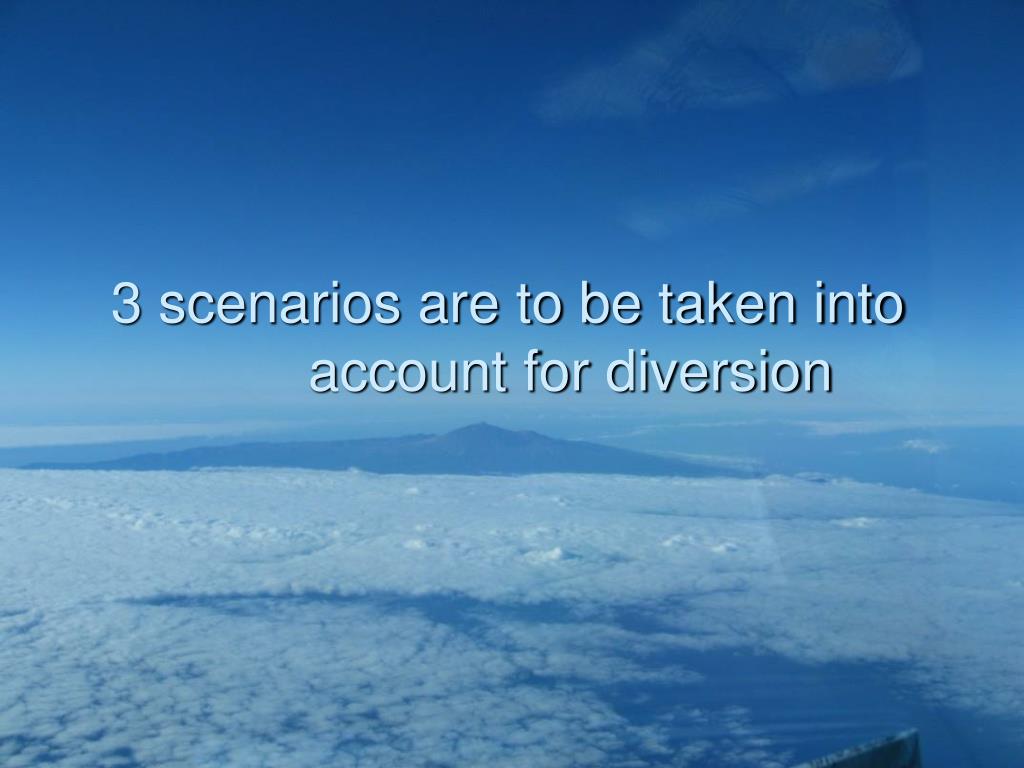 3 scenarios are to be taken into account for diversion